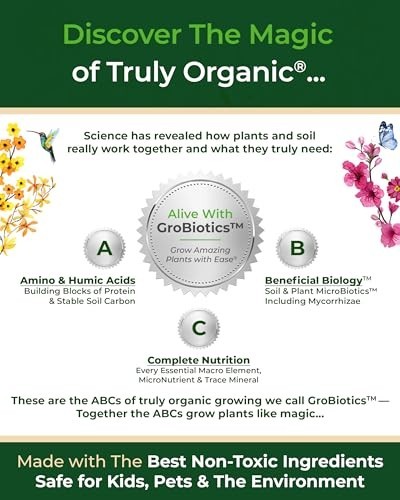 Discover The Magic of Truly Organic®...

Science has revealed how plants and soil really work together and what they truly need:

Alive With GroBiotics™

Grow Amazing Plants with Ease®

A

Amino & Humic Acids
Building Blocks of Protein & Stable Soil Carbon

B

Beneficial Biology™
Soil & Plant MicroBiotics™ Including Mycorrhizae

C

Complete Nutrition
Every Essential Macro Element, MicroNutrient & Trace Mineral

These are the ABCs of truly organic growing we call GroBiotics™ — Together the ABCs grow plants like magic...

Made with The Best Non-Toxic Ingredients Safe for Kids, Pets & The Environment